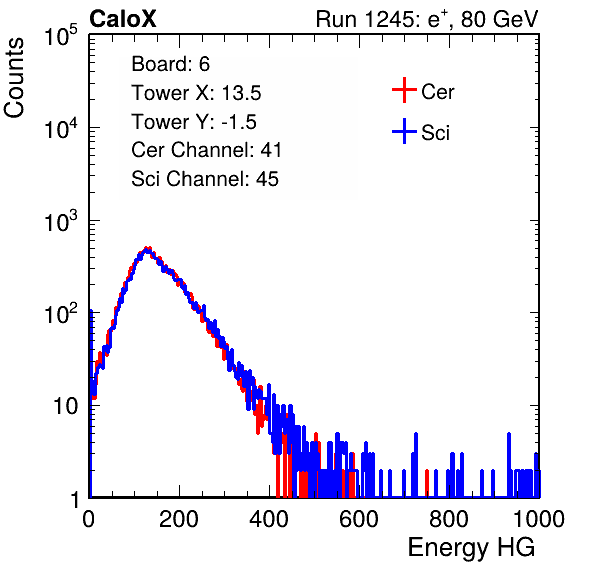 CaloX

Run 1245: $e^{+}$, 80 GeV

Counts

$10^5$

$10^4$

$10^3$

$10^2$

10

1

Board: 6
Tower X: 13.5
Tower Y: -1.5
Cer Channel: 41
Sci Channel: 45

Cer

Sci

0

200

400

600

800

1000

Energy HG